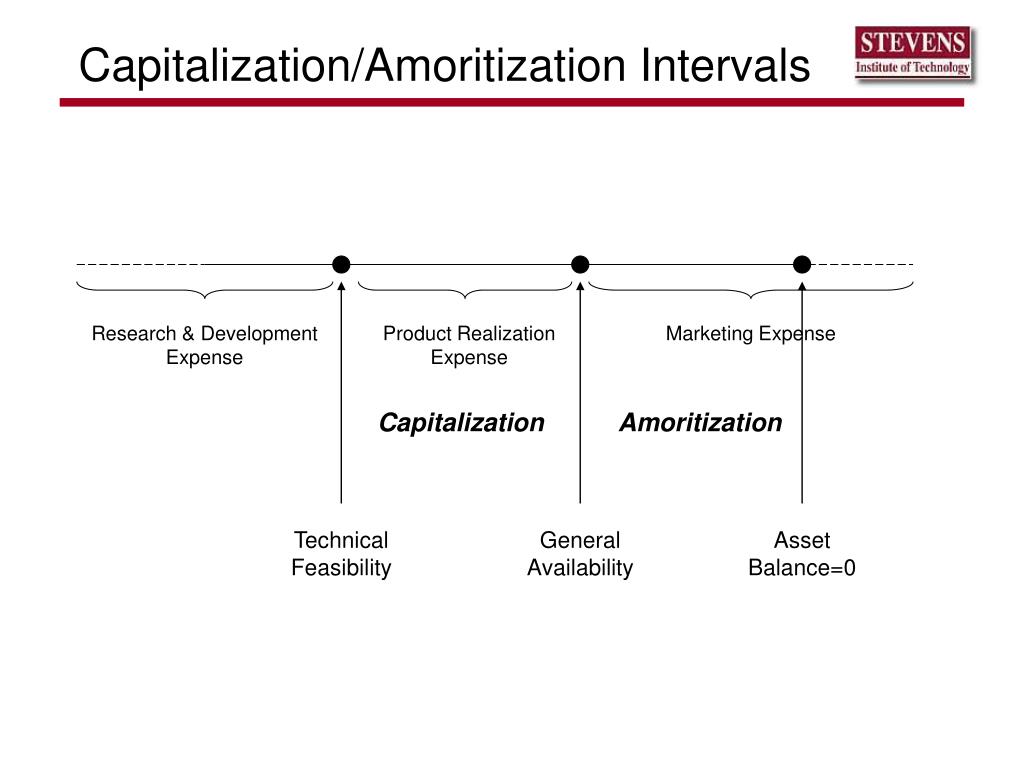 Capitalization/Amoritization Intervals

STEVENS
Institute of Technology

Research & Development Expense

Product Realization Expense

Marketing Expense

Capitalization

Amoritization

Technical Feasibility

General Availability

Asset Balance=0